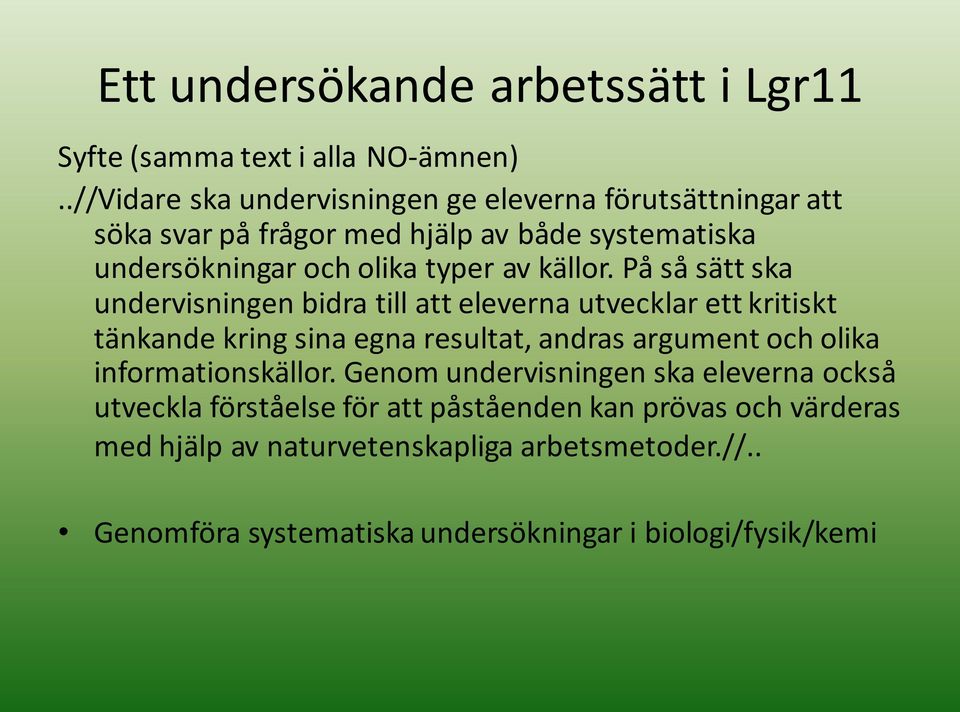 Ett undersökande arbetssätt i Lgr11

Syfte (samma text i alla NO-ämnen)

..//Vidare ska undervisningen ge eleverna förutsättningar att söka svar på frågor med hjälp av både systematiska undersökningar och olika typer av källor. På så sätt ska undervisningen bidra till att eleverna utvecklar ett kritiskt tänkande kring sina egna resultat, andras argument och olika informationskällor. Genom undervisningen ska eleverna också utveckla förståelse för att påståenden kan prövas och värderas med hjälp av naturvetenskapliga arbetsmetoder.//..

• Genomföra systematiska undersökningar i biologi/fysik/kemi